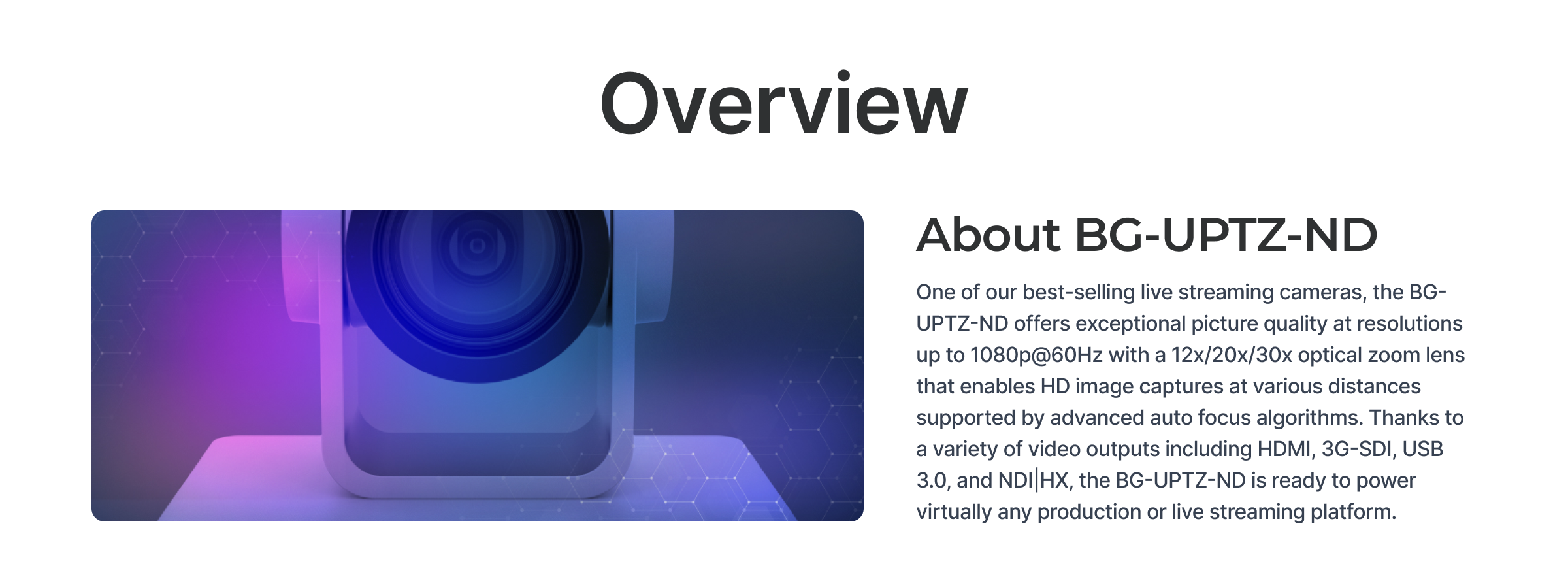 Overview

About BG-UPTZ-ND

One of our best-selling live streaming cameras, the BG-UPTZ-ND offers exceptional picture quality at resolutions up to 1080p@60Hz with a 12x/20x/30x optical zoom lens that enables HD image captures at various distances supported by advanced auto focus algorithms. Thanks to a variety of video outputs including HDMI, 3G-SDI, USB 3.0, and NDI|HX, the BG-UPTZ-ND is ready to power virtually any production or live streaming platform.